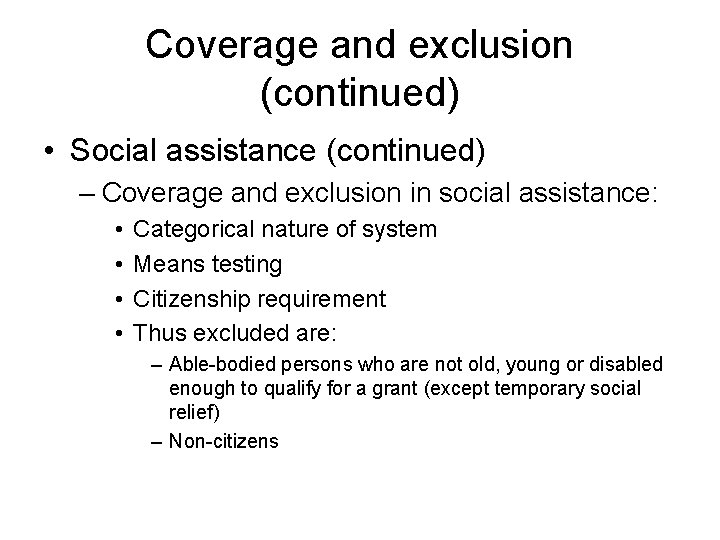 Coverage and exclusion (continued)

• Social assistance (continued)
– Coverage and exclusion in social assistance:
• Categorical nature of system
• Means testing
• Citizenship requirement
• Thus excluded are:
– Able-bodied persons who are not old, young or disabled enough to qualify for a grant (except temporary social relief)
– Non-citizens